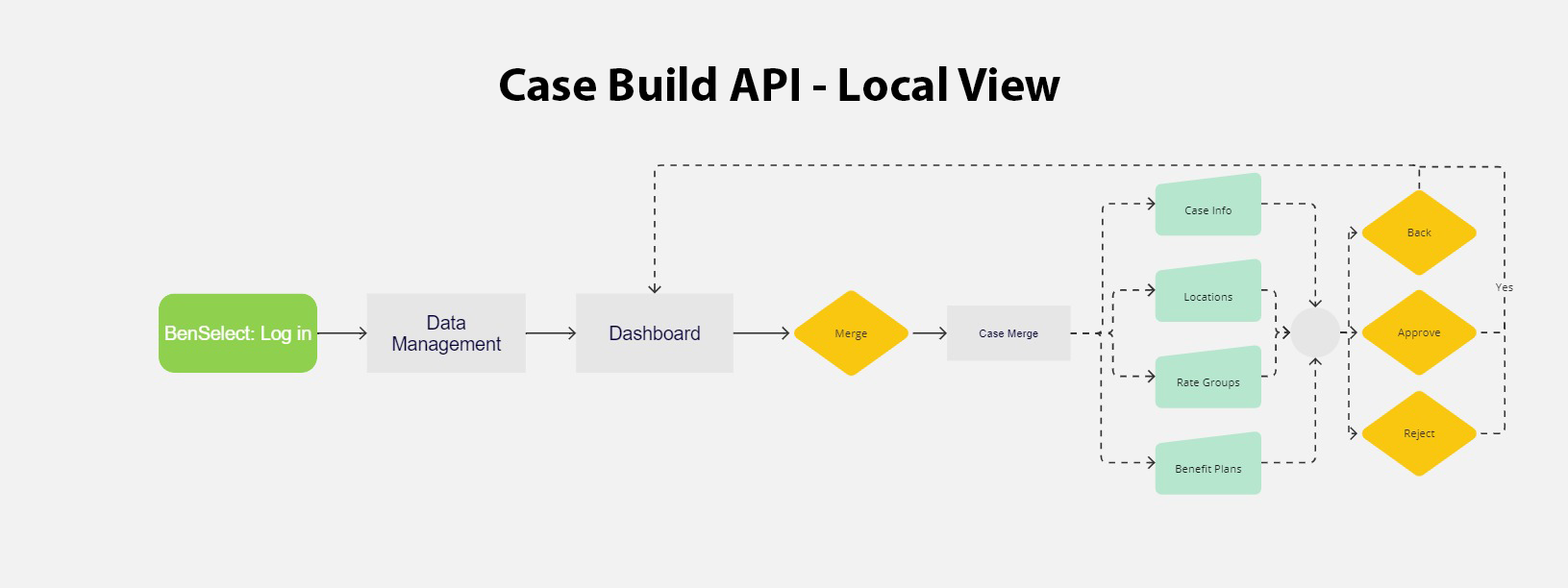 Case Build API - Local View

BenSelect: Log in

Data Management

Dashboard

Merge

Case Merge

Case Info

Locations

Rate Groups

Benefit Plans

Back

Approve

Reject

Yes